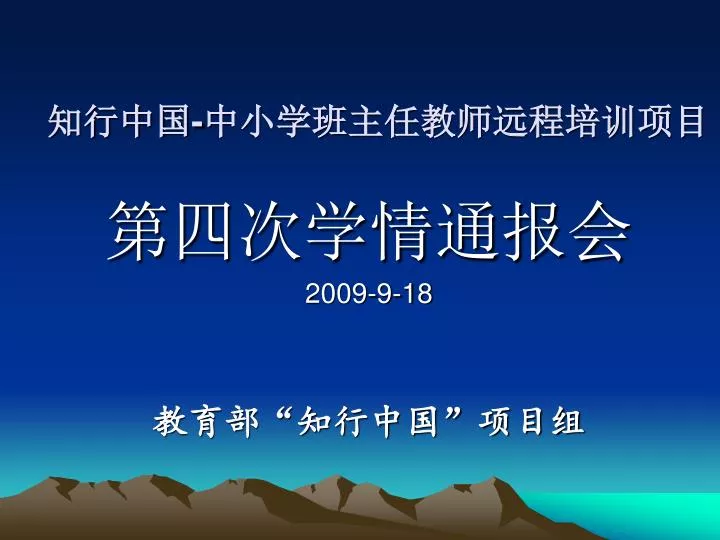 知行中国-中小学班主任教师远程培训项目

第四次学情通报会

2009-9-18

教育部“知行中国”项目组